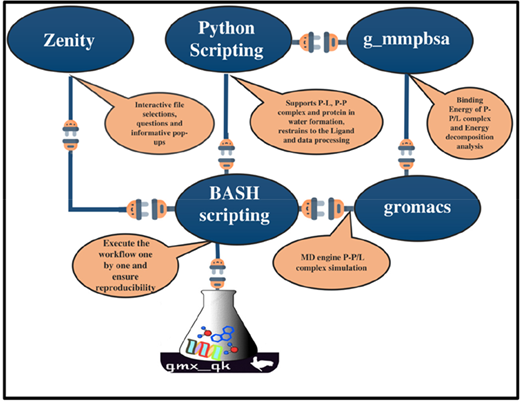 Zenity

Python Scripting

g_mmpbsa

Interactive file selections, questions and informative pop-ups

Supports P-L, P-P complex and protein in water formation, restrains to the Ligand and data processing

Binding Energy of P-P/L complex and Energy decomposition analysis

BASH scripting

gromacs

Execute the workflow one by one and ensure reproducibility

MD engine P-P/L complex simulation

gmx_qk